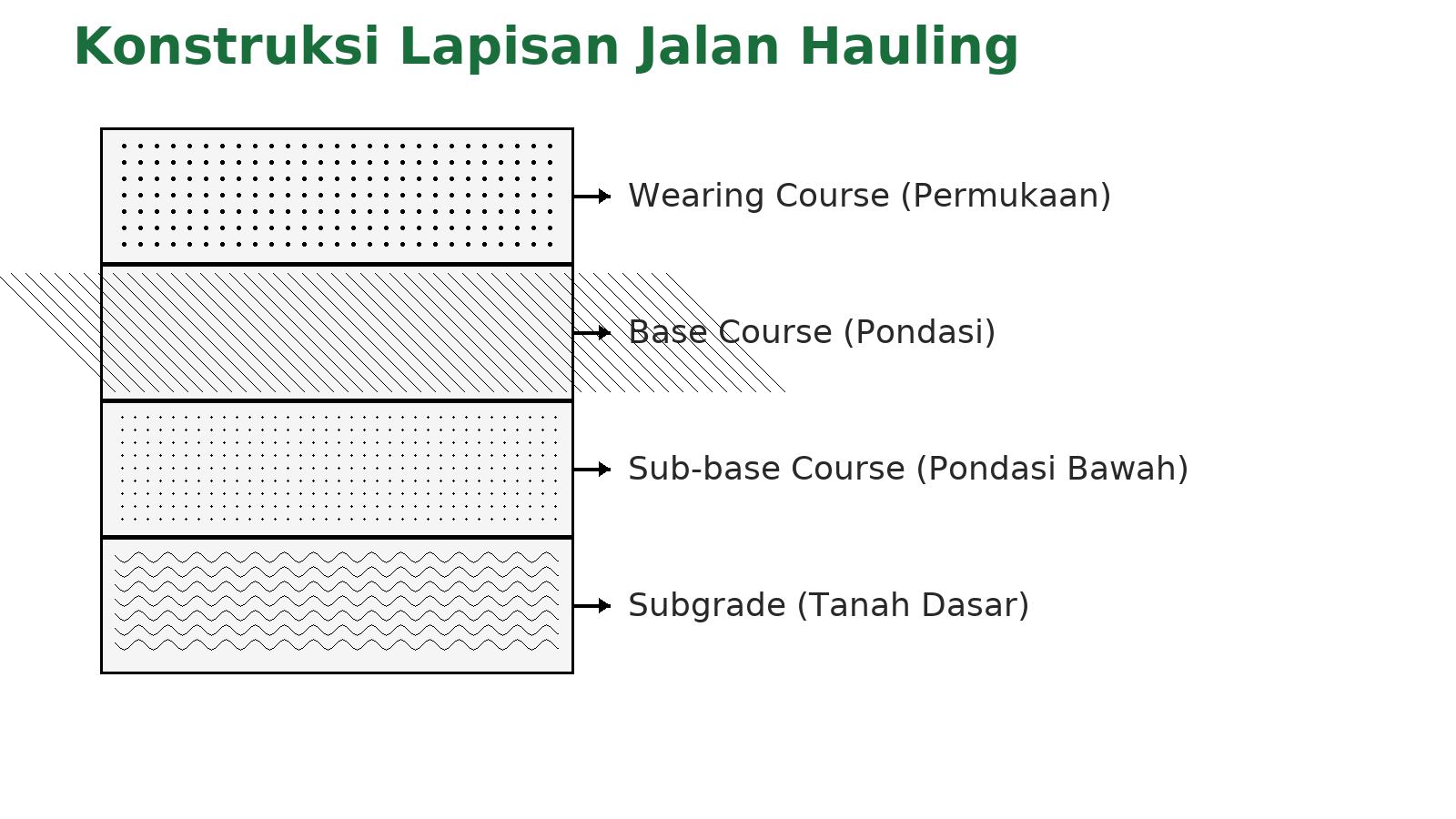 Konstruksi Lapisan Jalan Hauling

Wearing Course (Permukaan)

Base Course (Pondasi)

Sub-base Course (Pondasi Bawah)

Subgrade (Tanah Dasar)